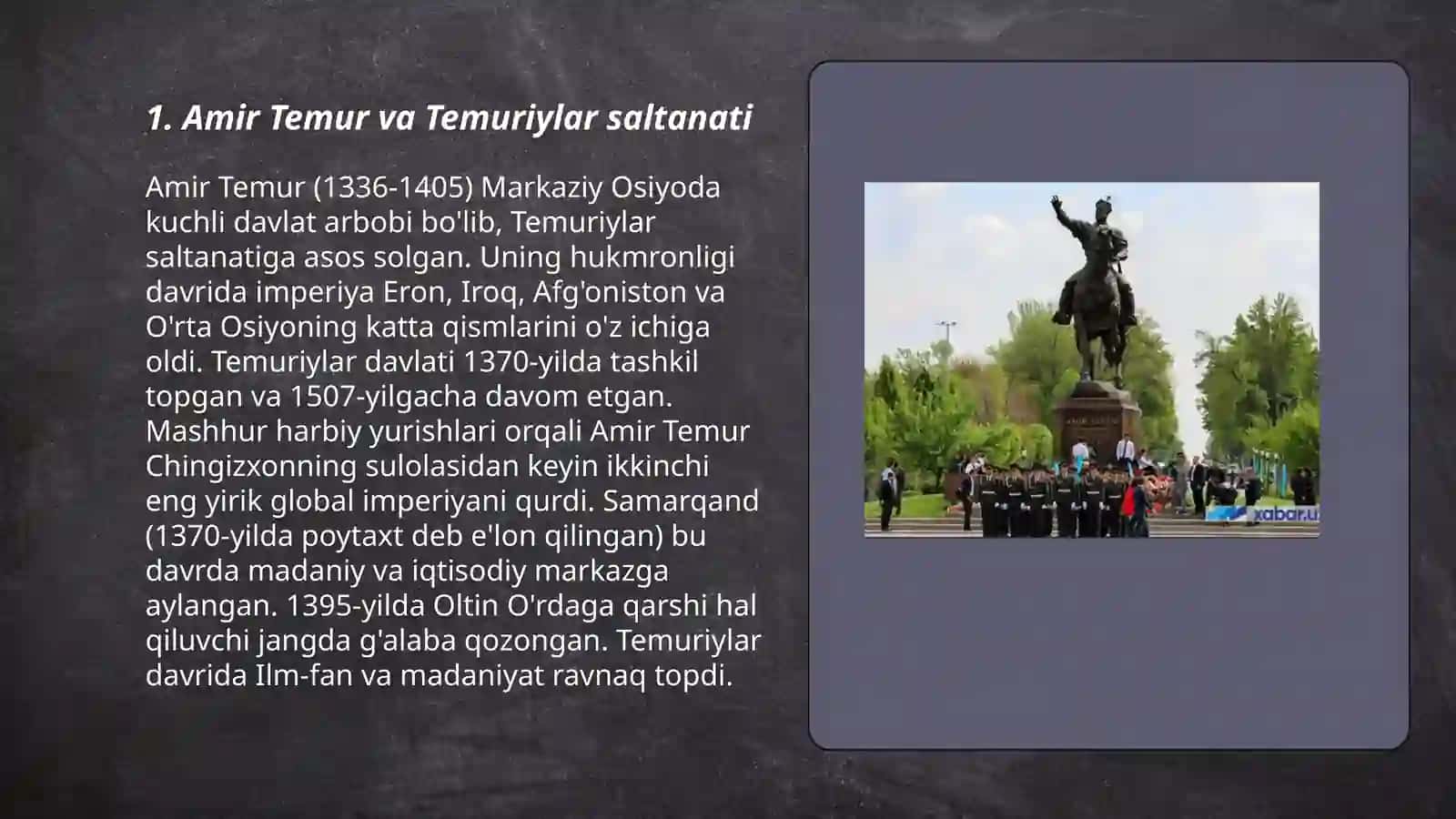 1. Amir Temur va Temuriylar saltanati

Amir Temur (1336-1405) Markaziy Osiyoda kuchli davlat arbobi bo'lib, Temuriylar saltanatiga asos solgan. Uning hukmronligi davrida imperiya Eron, Iroq, Afg'oniston va O'rta Osiyoning katta qismlarini o'z ichiga oldi. Temuriylar davlati 1370-yilda tashkil topgan va 1507-yilgacha davom etgan. Mashhur harbiy yurishlari orqali Amir Temur Chingizxonning sulolasidan keyin ikkinchi eng yirik global imperiyani qurdi. Samarqand (1370-yilda poytaxt deb e'lon qilingan) bu davrda madaniy va iqtisodiy markazga aylangan. 1395-yilda Oltin O'rdaga qarshi hal qiluvchi jangda g'alaba qozongan. Temuriylar davrida Ilm-fan va madaniyat ravnaq topdi.

xabar.u